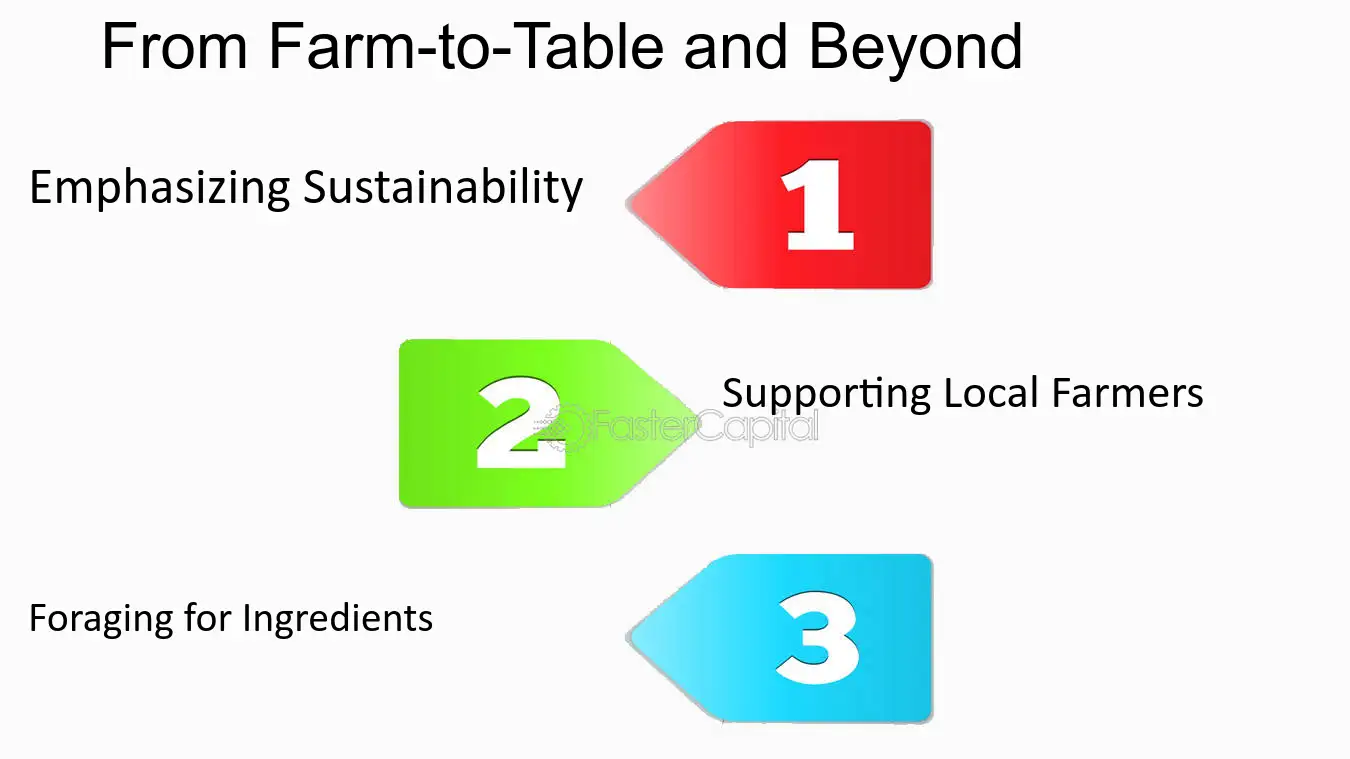 From Farm-to-Table and Beyond

Emphasizing Sustainability

1

2

Supporting Local Farmers

FasterCapital

Foraging for Ingredients

3